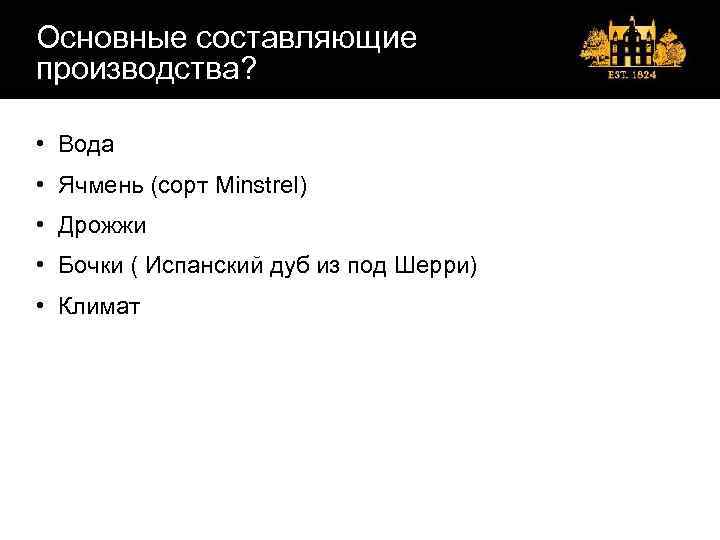 Основные составляющие производства?

EST. 1824

• Вода
• Ячмень (сорт Minstrel)
• Дрожжи
• Бочки ( Испанский дуб из под Шерри)
• Климат